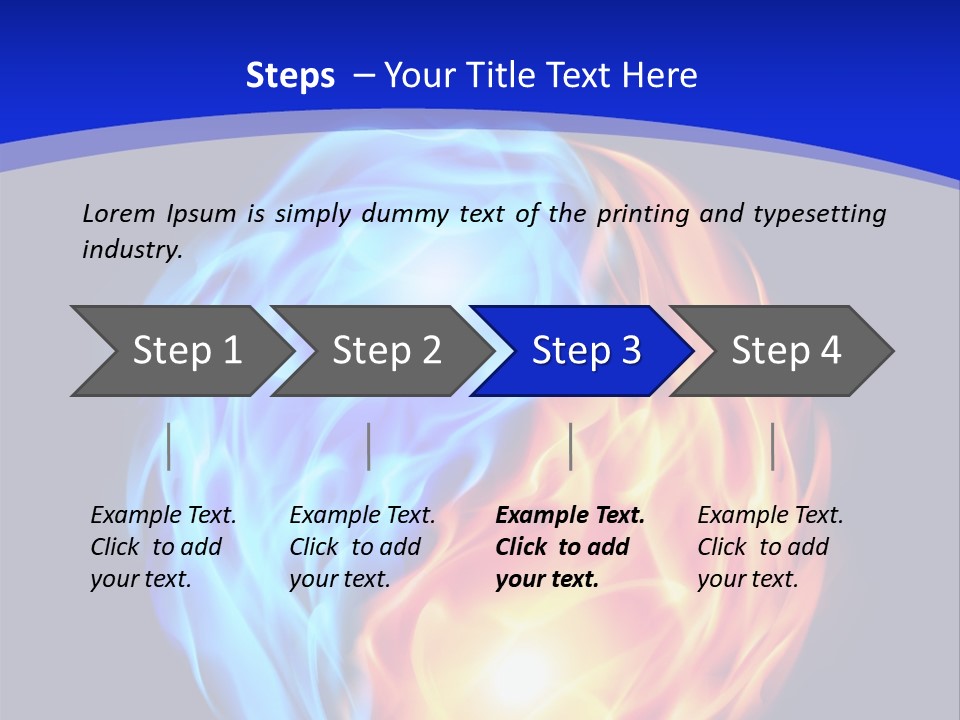 Steps – Your Title Text Here

Lorem Ipsum is simply dummy text of the printing and typesetting industry.

Step 1

Step 2

Step 3

Step 4

Example Text. Click to add your text.

Example Text. Click to add your text.

Example Text. Click to add your text.

Example Text. Click to add your text.